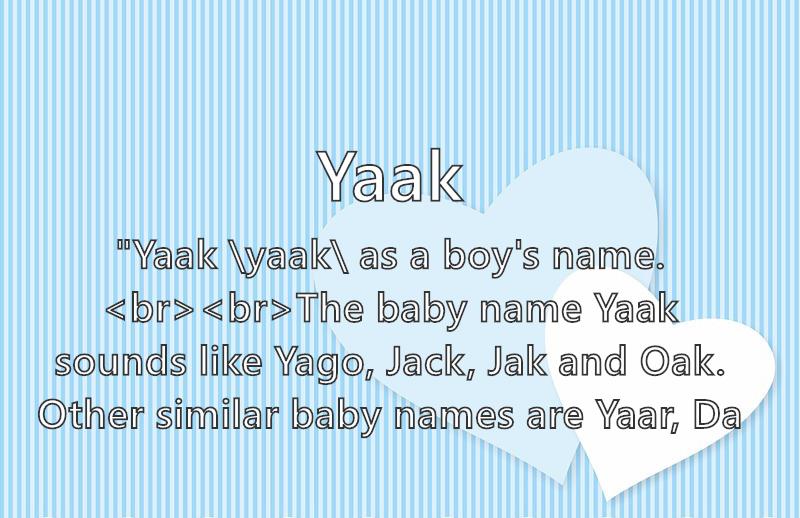 Yaak

"Yaak \yaak\ as a boy's name. <br><br>The baby name Yaak sounds like Yago, Jack, Jak and Oak. Other similar baby names are Yaar, Da